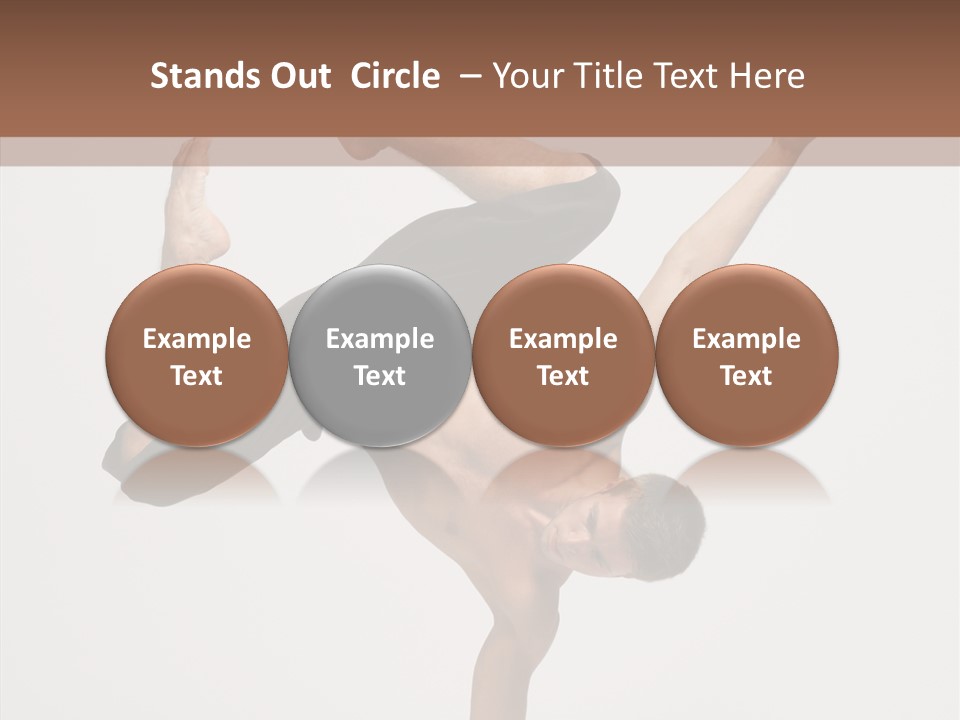 Stands Out Circle – Your Title Text Here

Example Text

Example Text

Example Text

Example Text